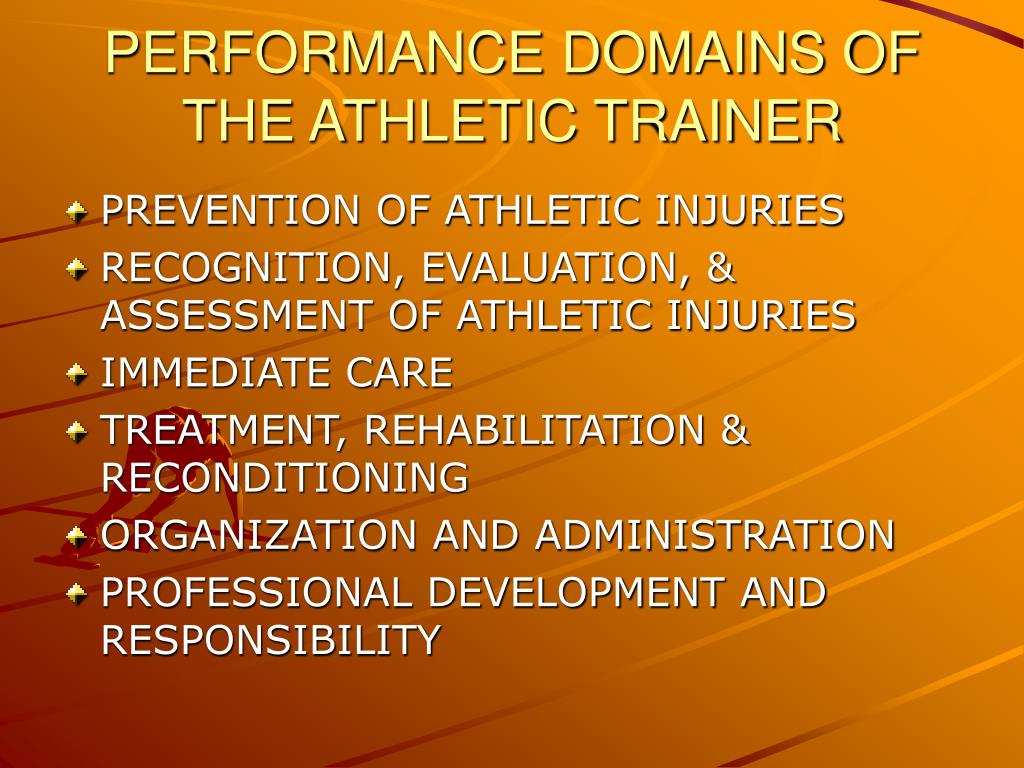 PERFORMANCE DOMAINS OF THE ATHLETIC TRAINER

PREVENTION OF ATHLETIC INJURIES
RECOGNITION, EVALUATION, & ASSESSMENT OF ATHLETIC INJURIES
IMMEDIATE CARE
TREATMENT, REHABILITATION & RECONDITIONING
ORGANIZATION AND ADMINISTRATION
PROFESSIONAL DEVELOPMENT AND RESPONSIBILITY